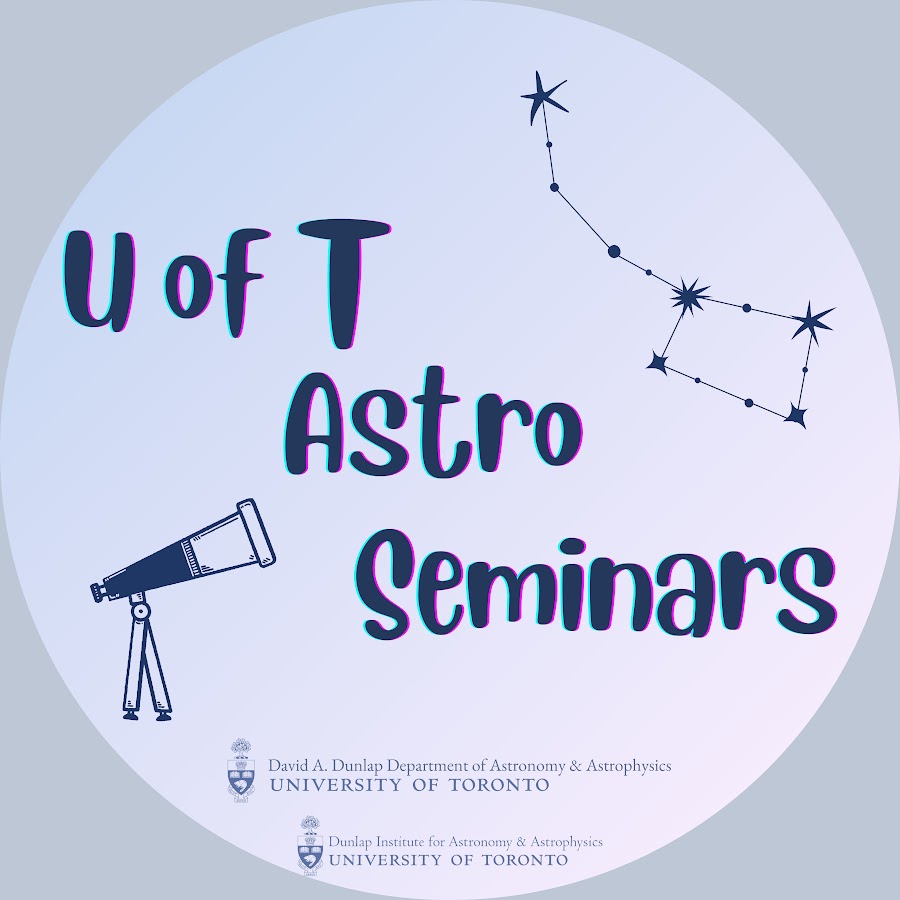 U of T
Astro
Seminars

David A. Dunlap Department of Astronomy & Astrophysics
UNIVERSITY OF TORONTO

Dunlap Institute for Astronomy & Astrophysics
UNIVERSITY OF TORONTO